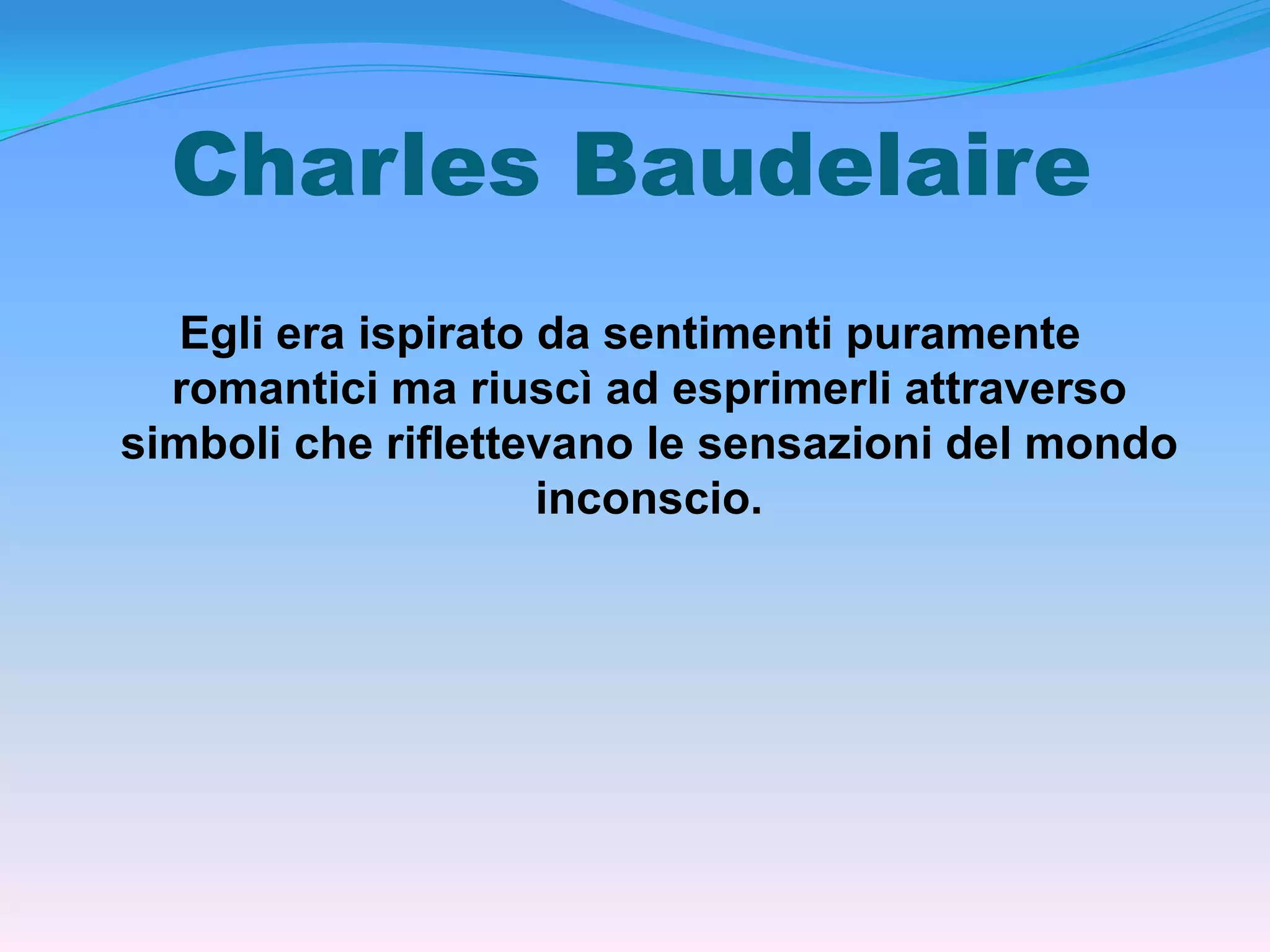 Charles Baudelaire

Egli era ispirato da sentimenti puramente romantici ma riuscì ad esprimerli attraverso simboli che riflettevano le sensazioni del mondo inconscio.